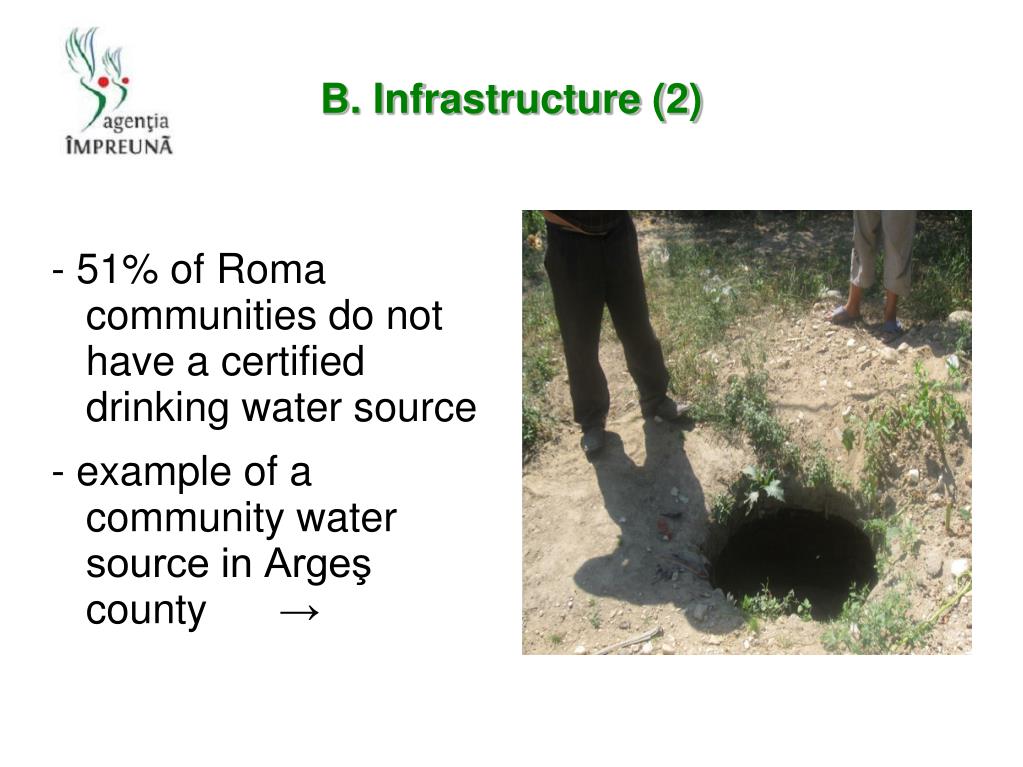 agenţia
ÎMPREUNĂ

B. Infrastructure (2)

- 51% of Roma communities do not have a certified drinking water source

- example of a community water source in Argeş county →